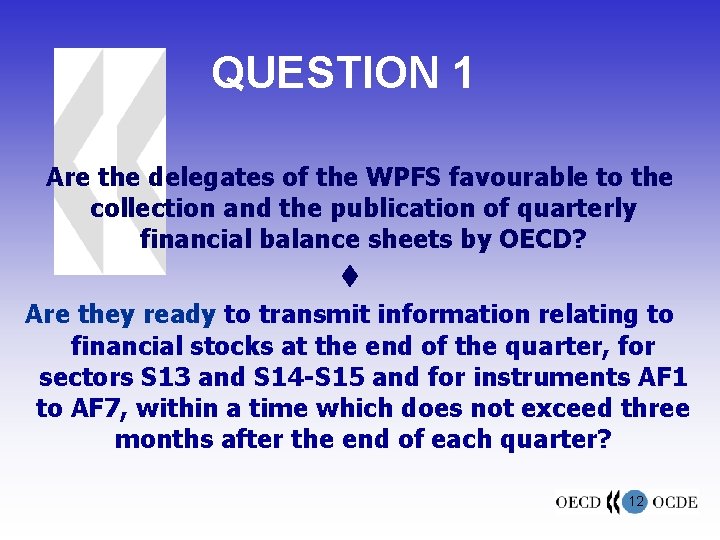 QUESTION 1

Are the delegates of the WPFS favourable to the collection and the publication of quarterly financial balance sheets by OECD?

♦

Are they ready to transmit information relating to financial stocks at the end of the quarter, for sectors S13 and S14-S15 and for instruments AF1 to AF7, within a time which does not exceed three months after the end of each quarter?

OECD 12 OCDE